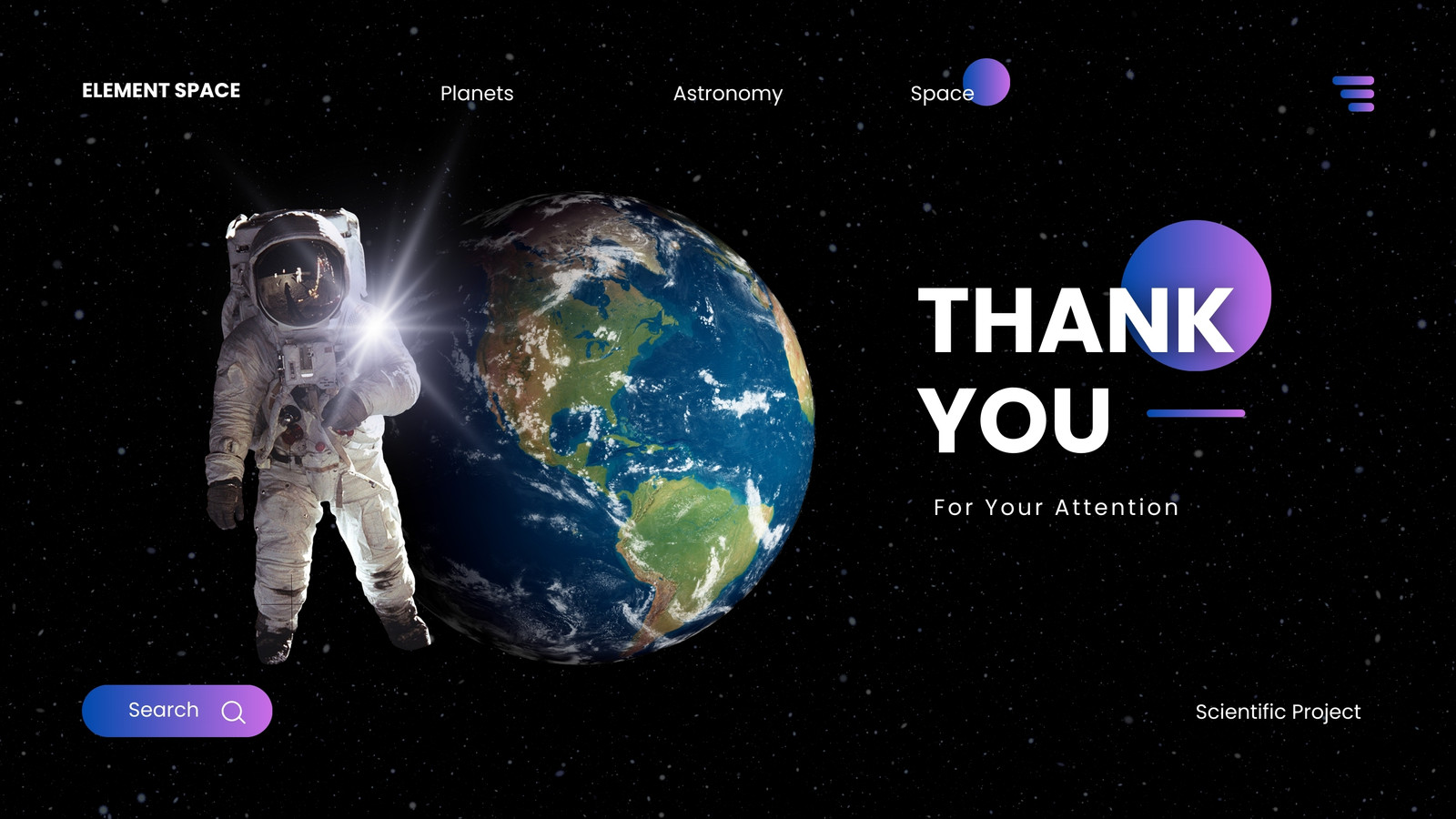 ELEMENT SPACE

Planets

Astronomy

Space

THANK YOU

For Your Attention

Search

Scientific Project